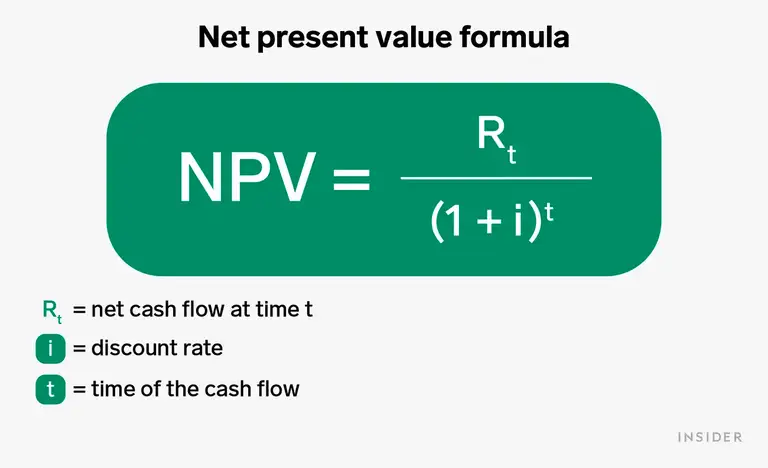 Net present value formula

$NPV = \frac{R_t}{(1+i)^t}$

$R_t$ = net cash flow at time t

i = discount rate

t = time of the cash flow

INSIDER